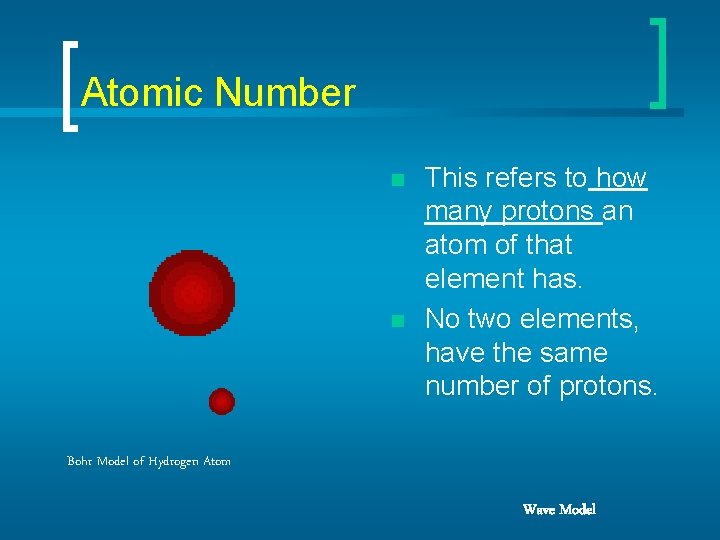 Atomic Number

This refers to how many protons an atom of that element has.

No two elements, have the same number of protons.

Bohr Model of Hydrogen Atom

Wave Model